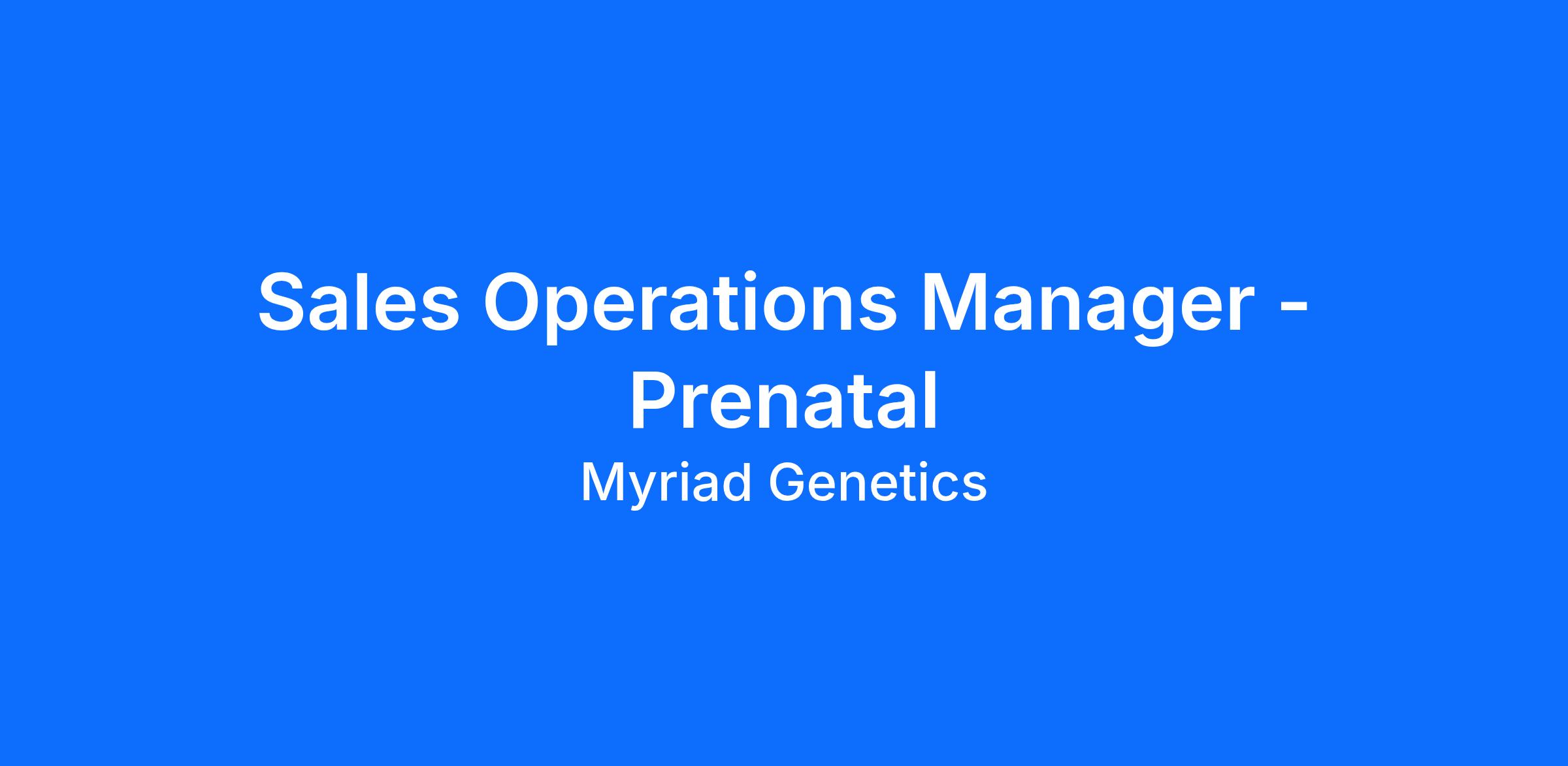 Sales Operations Manager - Prenatal

Myriad Genetics